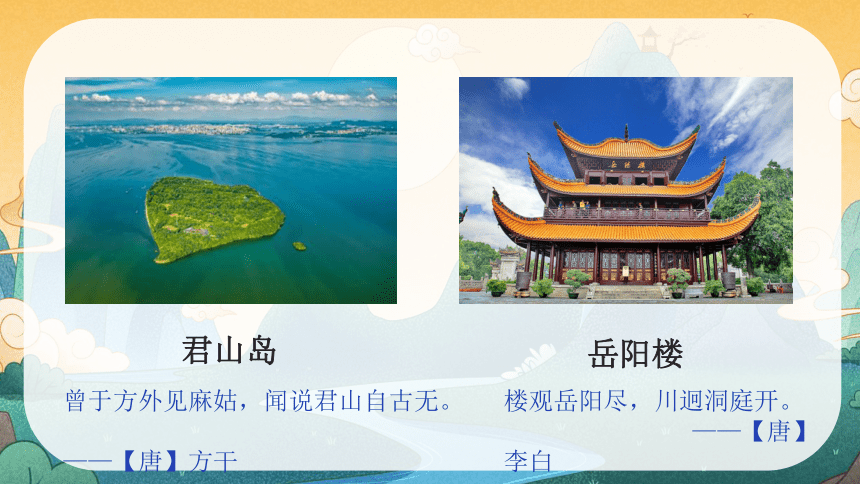 君山岛

曾于方外见麻姑，闻说君山自古无。

——【唐】方干

岳阳楼

楼观岳阳尽，川迥洞庭开。

——【唐】李白